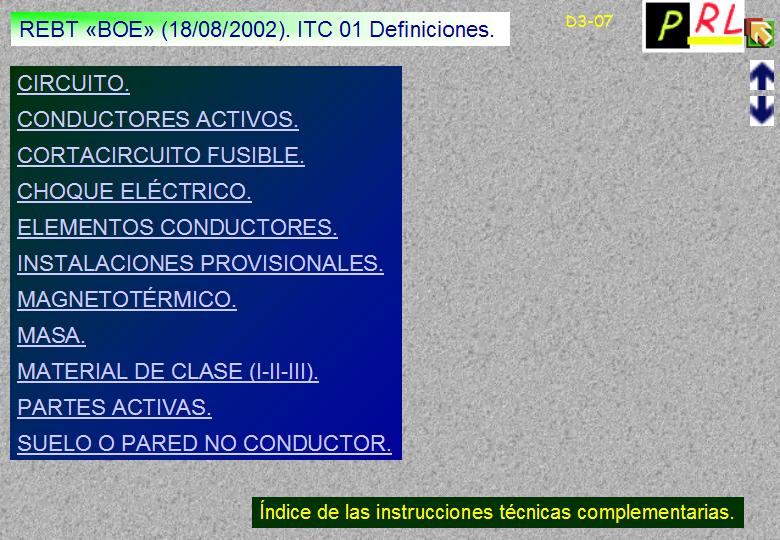 REBT «BOE» (18/08/2002). ITC 01 Definiciones.

D3-07

PRL

CIRCUITO.
CONDUCTORES ACTIVOS.
CORTACIRCUITO FUSIBLE.
CHOQUE ELÉCTRICO.
ELEMENTOS CONDUCTORES.
INSTALACIONES PROVISIONALES.
MAGNETOTÉRMICO.
MASA.
MATERIAL DE CLASE (I-II-III).
PARTES ACTIVAS.
SUELO O PARED NO CONDUCTOR.

Índice de las instrucciones técnicas complementarias.